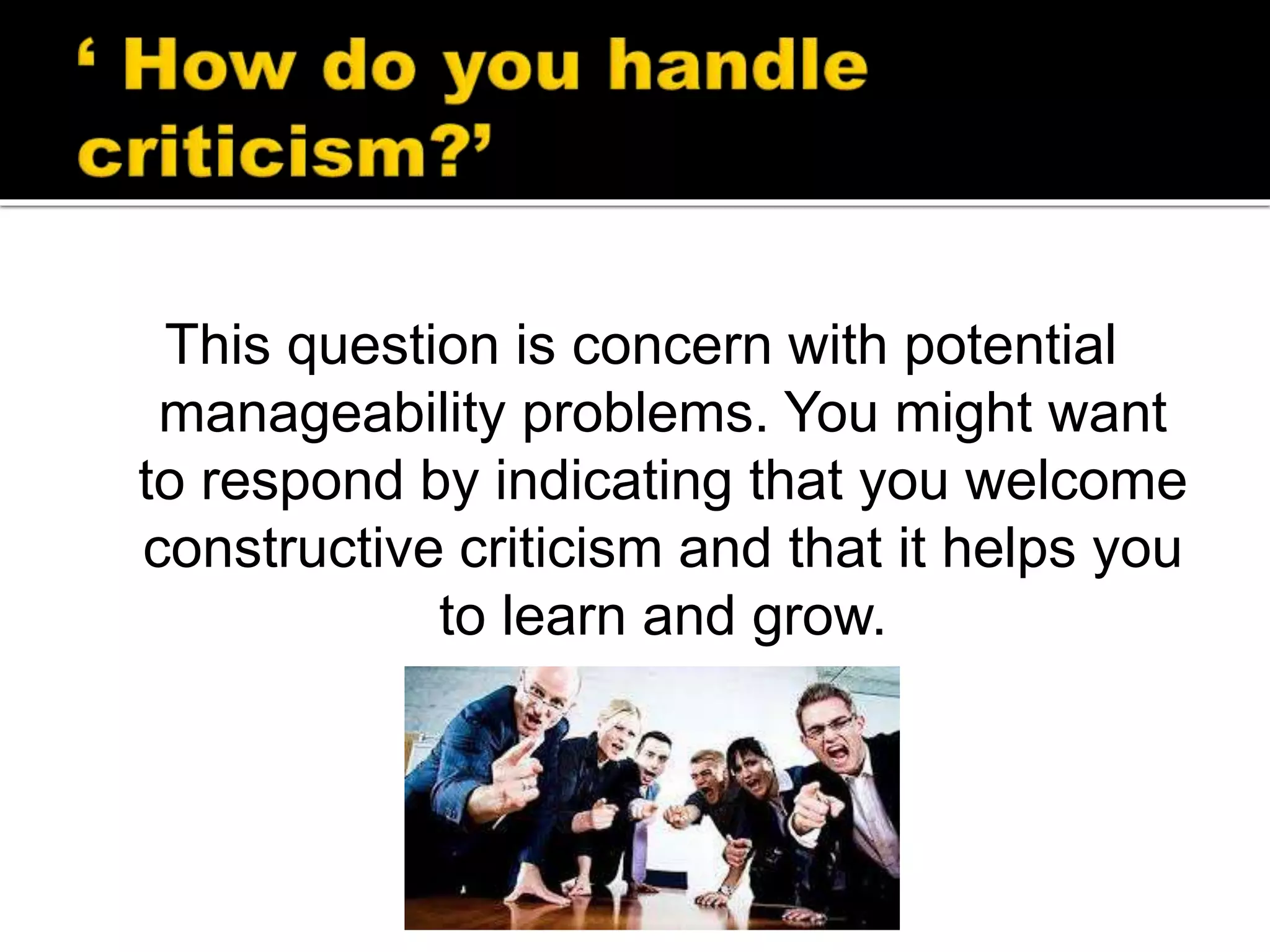 ‘ How do you handle criticism?’

This question is concern with potential manageability problems. You might want to respond by indicating that you welcome constructive criticism and that it helps you to learn and grow.